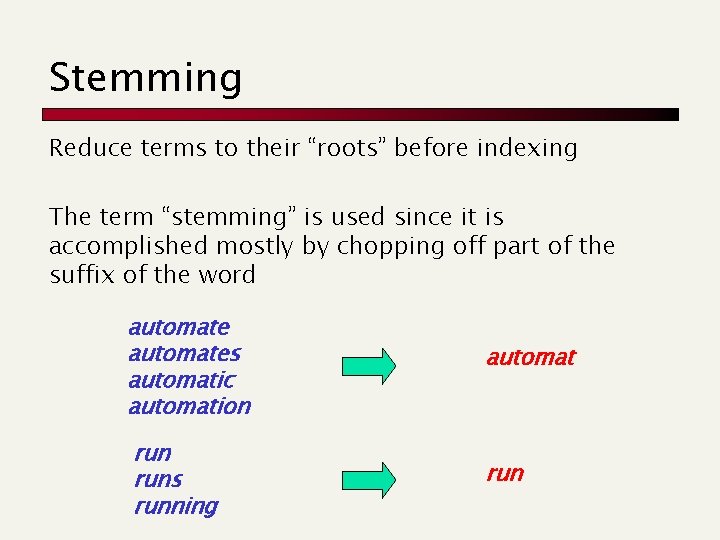 Stemming

Reduce terms to their “roots” before indexing

The term “stemming” is used since it is accomplished mostly by chopping off part of the suffix of the word

automate
automates
automatic
automation

automat

run
runs
running

run